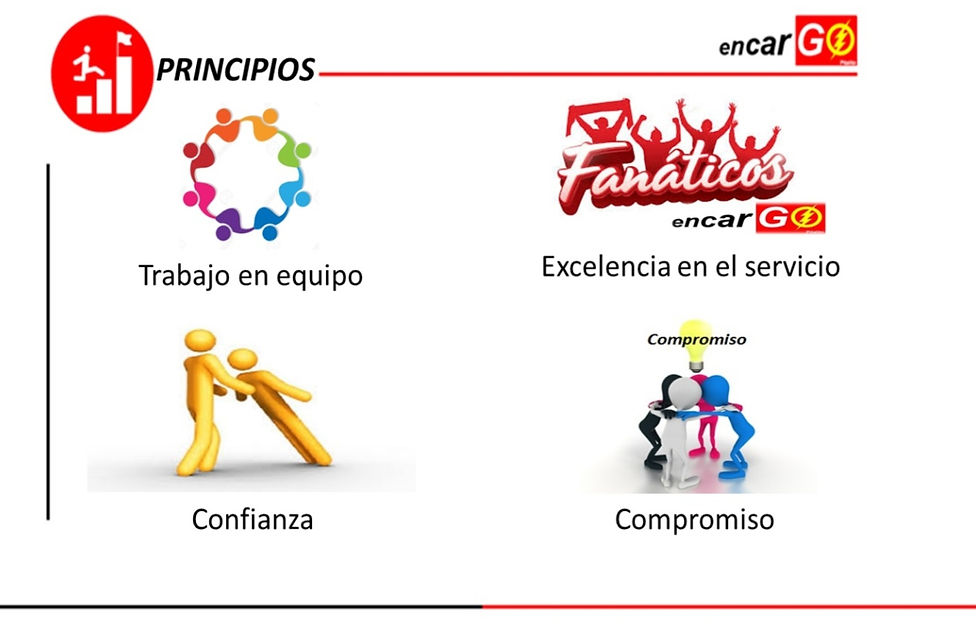 PRINCIPIOS

encarGO

Fanáticos
encarGO

Trabajo en equipo

Excelencia en el servicio

Compromiso

Confianza

Compromiso